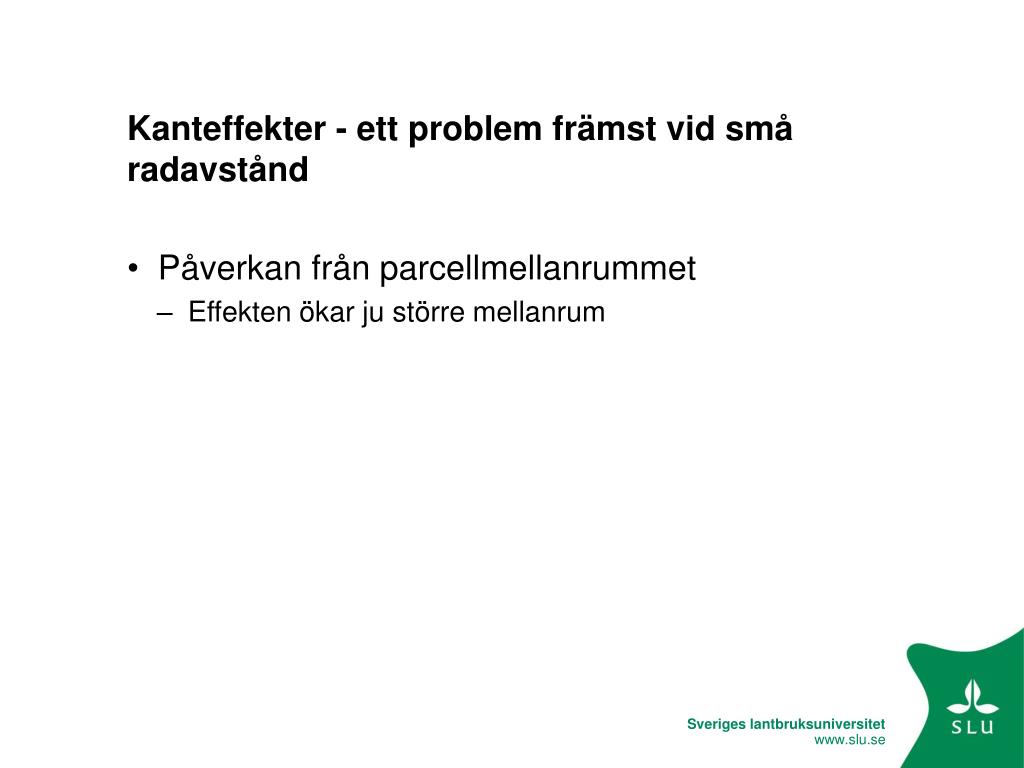 Kanteffekter - ett problem främst vid små radavstånd

• Påverkan från parcellmellanrummet
– Effekten ökar ju större mellanrum

Sveriges lantbruksuniversitet
www.slu.se

SLU